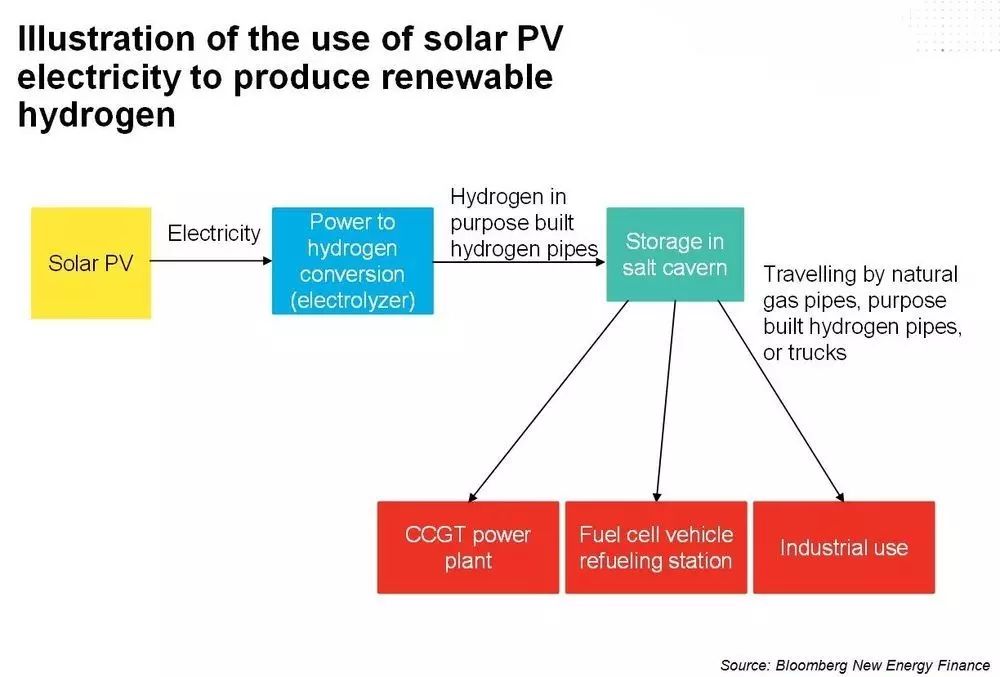 Illustration of the use of solar PV electricity to produce renewable hydrogen

Solar PV

Electricity

Power to hydrogen conversion (electrolyzer)

Hydrogen in purpose built hydrogen pipes

Storage in salt cavern

Travelling by natural gas pipes, purpose built hydrogen pipes, or trucks

CCGT power plant

Fuel cell vehicle refueling station

Industrial use

Source: Bloomberg New Energy Finance